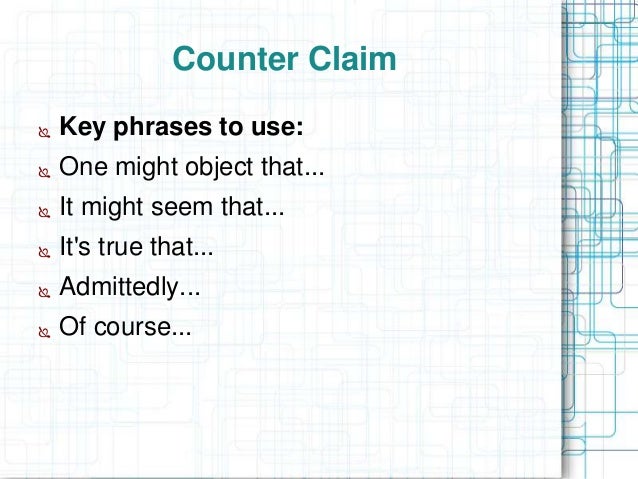 Counter Claim

Key phrases to use:
One might object that...
It might seem that...
It's true that...
Admittedly...
Of course...